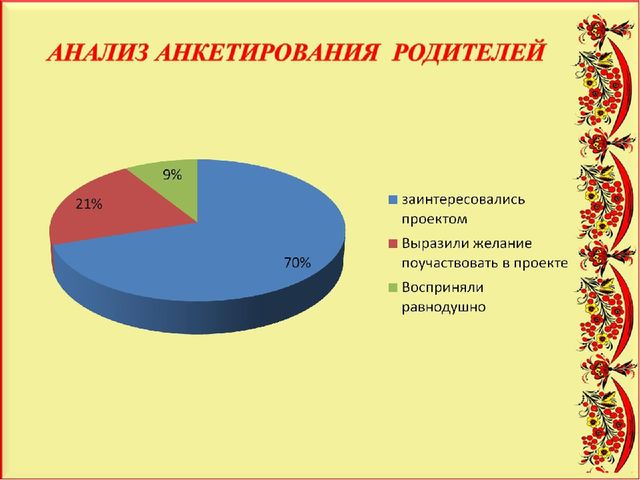 АНАЛИЗ АНКЕТИРОВАНИЯ РОДИТЕЛЕЙ

9%

21%

70%

заинтересовались проектом

Выразили желание поучаствовать в проекте

Восприняли равнодушно